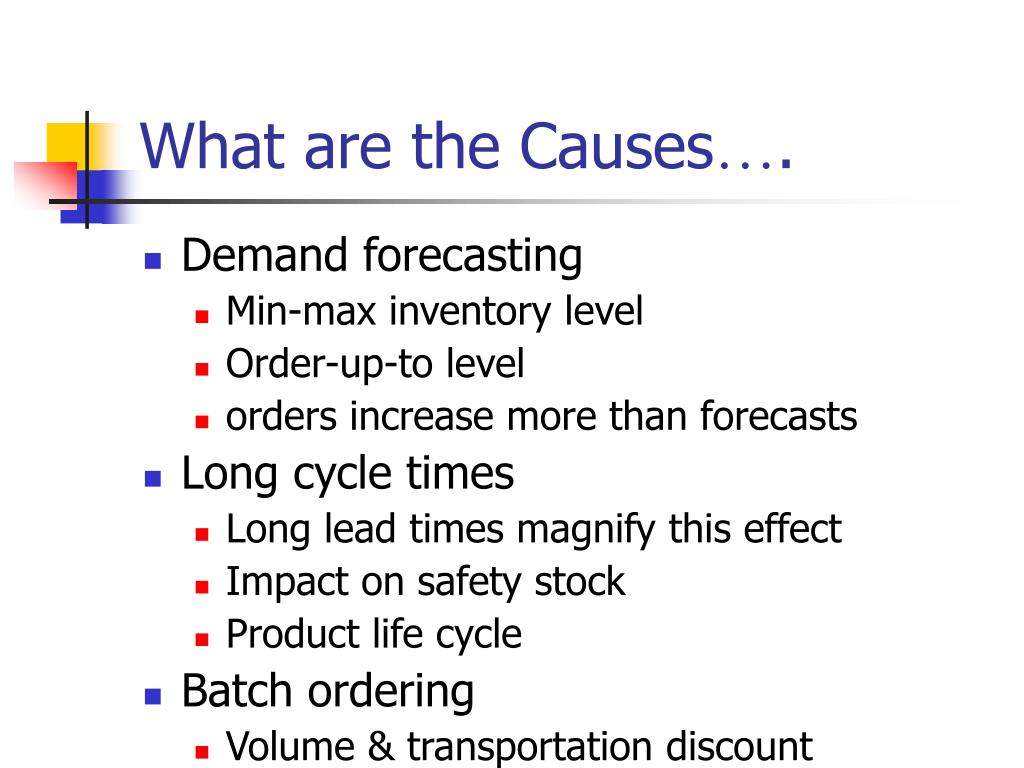 What are the Causes….

- Demand forecasting
  - Min-max inventory level
  - Order-up-to level
  - orders increase more than forecasts
- Long cycle times
  - Long lead times magnify this effect
  - Impact on safety stock
  - Product life cycle
- Batch ordering
  - Volume & transportation discount